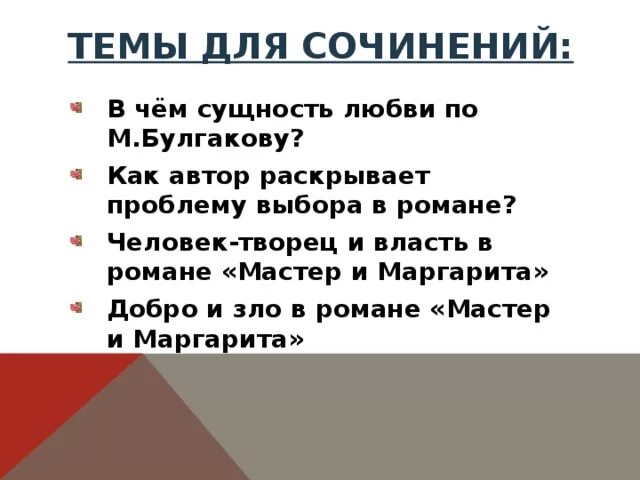 ТЕМЫ ДЛЯ СОЧИНЕНИЙ:

В чём сущность любви по М.Булгакову?

Как автор раскрывает проблему выбора в романе?

Человек-творец и власть в романе «Мастер и Маргарита»

Добро и зло в романе «Мастер и Маргарита»